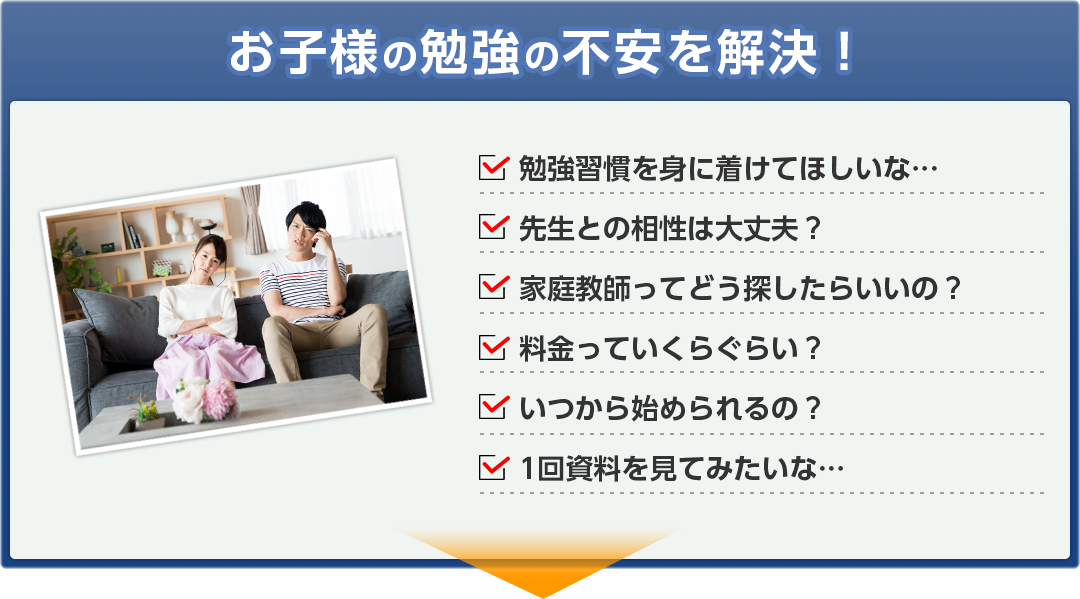 お子様の勉強の不安を解決！

勉強習慣を身に着けてほしいな…

先生との相性は大丈夫？

家庭教師ってどう探したらいいの？

料金っていくらぐらい？

いつから始められるの？

1回資料を見てみたいな…